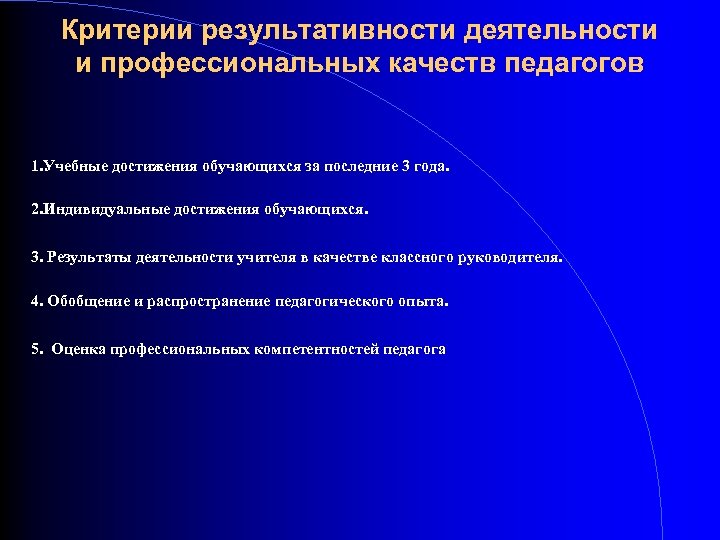 Критерии результативности деятельности и профессиональных качеств педагогов

1.Учебные достижения обучающихся за последние 3 года.

2.Индивидуальные достижения обучающихся.

3. Результаты деятельности учителя в качестве классного руководителя.

4. Обобщение и распространение педагогического опыта.

5. Оценка профессиональных компетентностей педагога